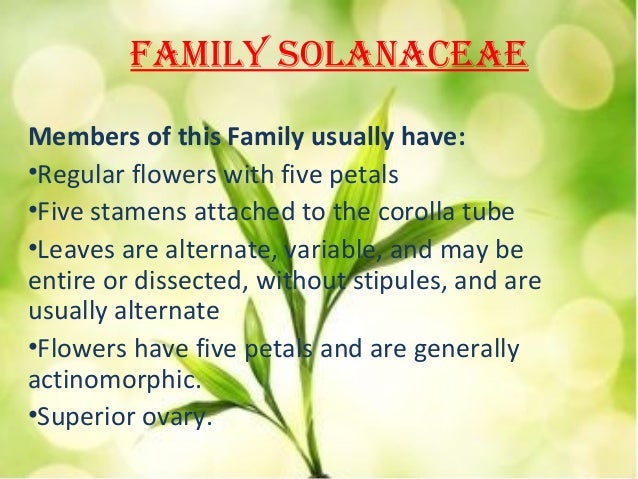 FAMILY SOLANACEAE

Members of this Family usually have:

•Regular flowers with five petals

•Five stamens attached to the corolla tube

•Leaves are alternate, variable, and may be entire or dissected, without stipules, and are usually alternate

•Flowers have five petals and are generally actinomorphic.

•Superior ovary.